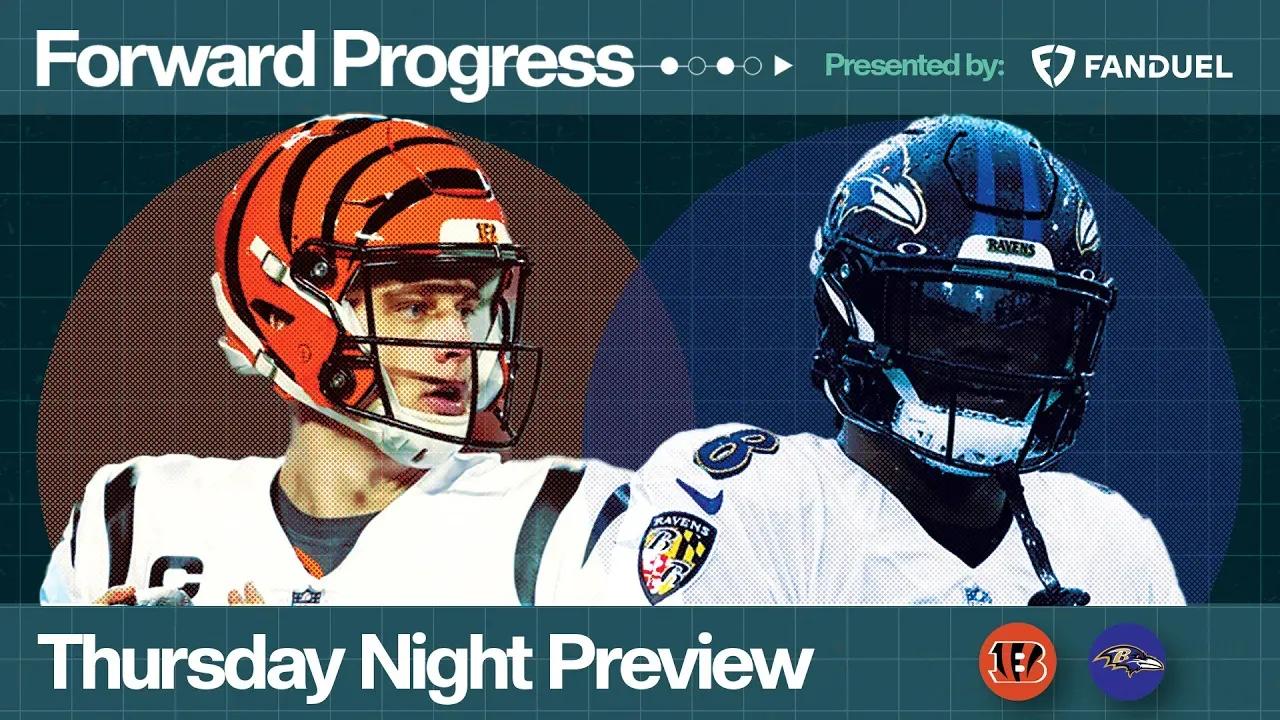 Forward Progress

Presented by: FANDUEL

RAVENS

8

RAVENS

C

Thursday Night Preview